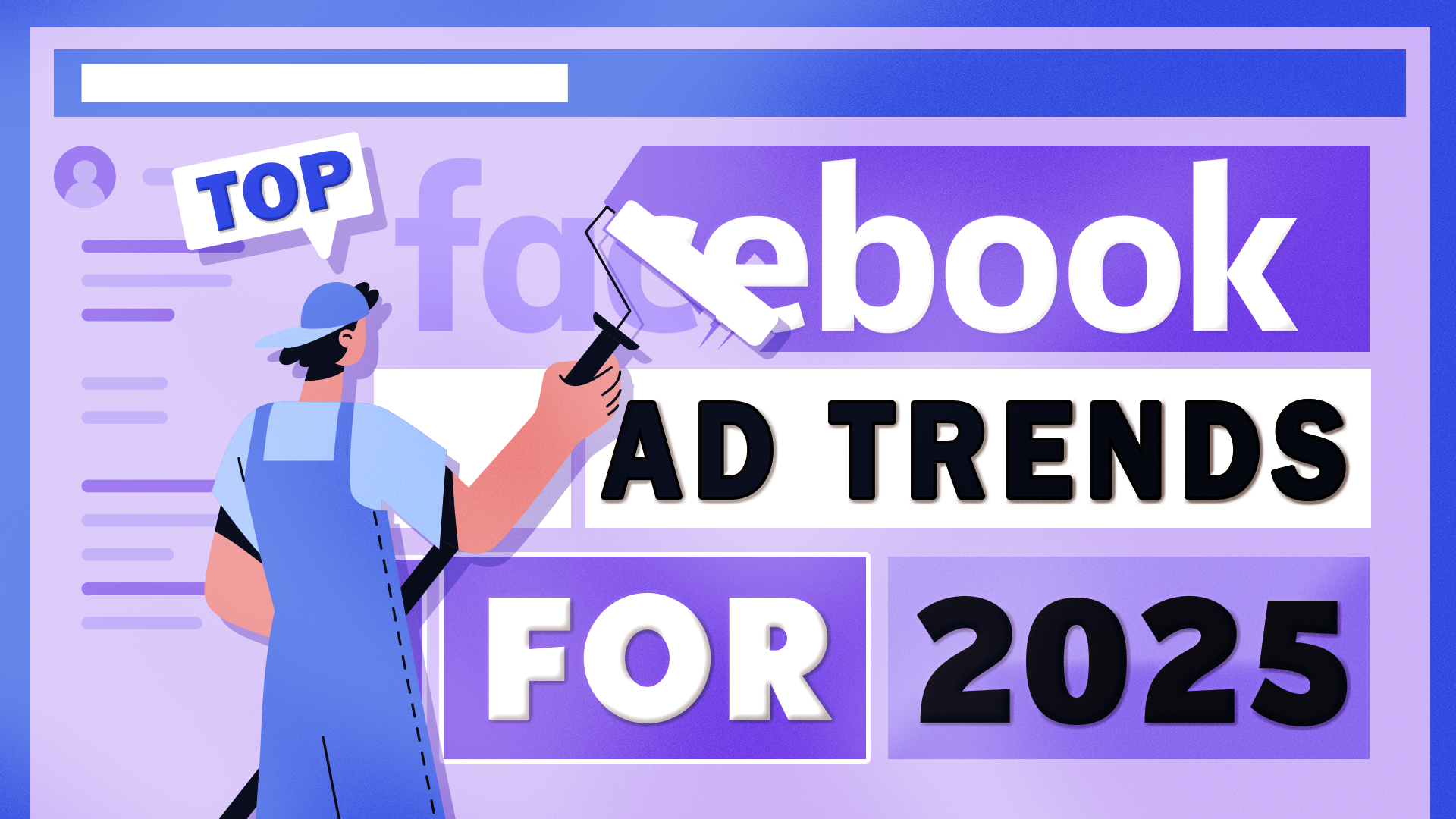 TOP

facebook

AD TRENDS

FOR 2025